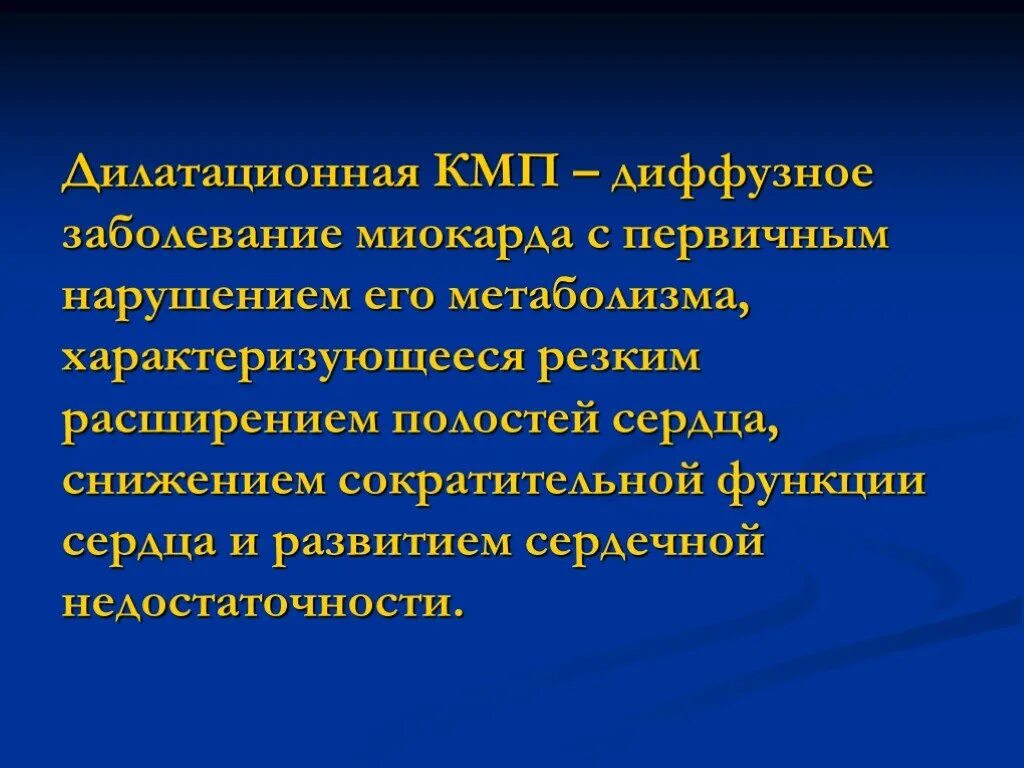 Дилатационная КМП – диффузное заболевание миокарда с первичным нарушением его метаболизма, характеризующееся резким расширением полостей сердца, снижением сократительной функции сердца и развитием сердечной недостаточности.